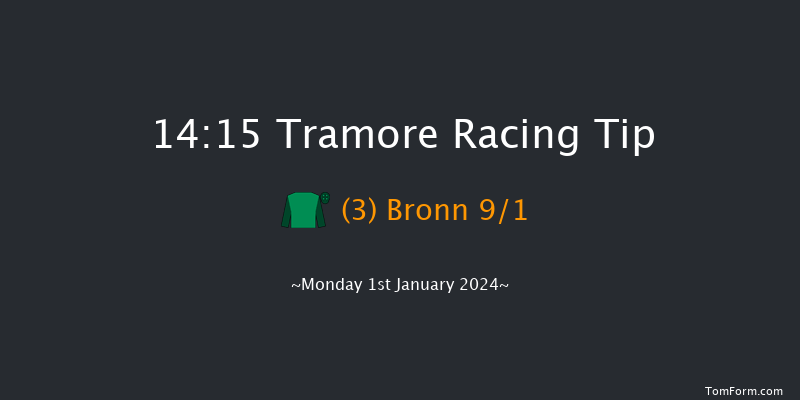 14:15 Tramore Racing Tip

(3) Bronn 9/1

~Monday 1st January 2024~

TomForm.com